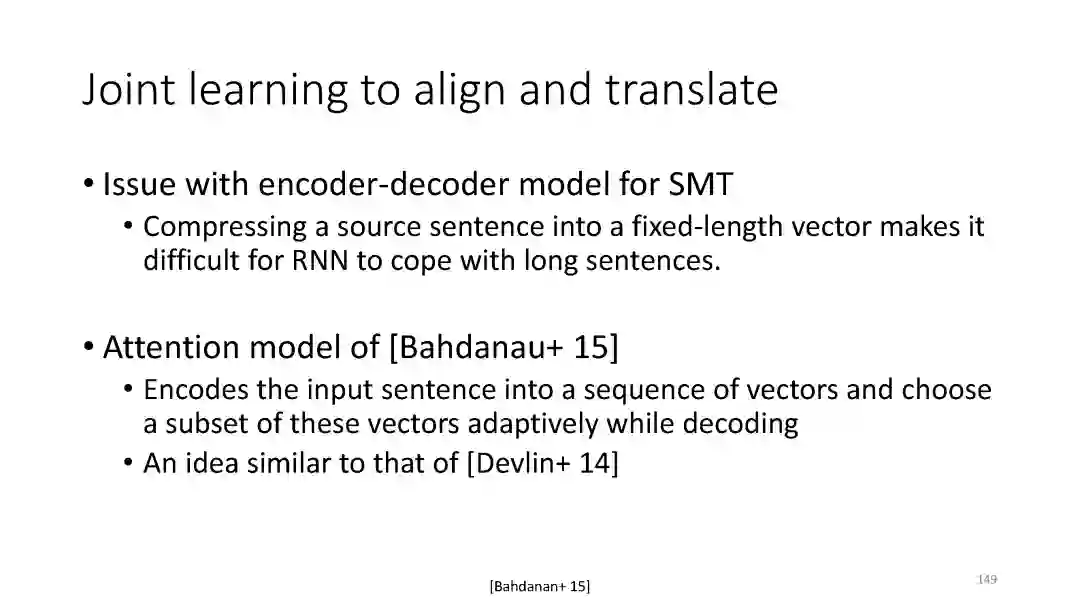 Joint learning to align and translate

• Issue with encoder-decoder model for SMT
  • Compressing a source sentence into a fixed-length vector makes it difficult for RNN to cope with long sentences.

• Attention model of [Bahdanau+ 15]
  • Encodes the input sentence into a sequence of vectors and choose a subset of these vectors adaptively while decoding
  • An idea similar to that of [Devlin+ 14]

[Bahdanan+ 15]

149